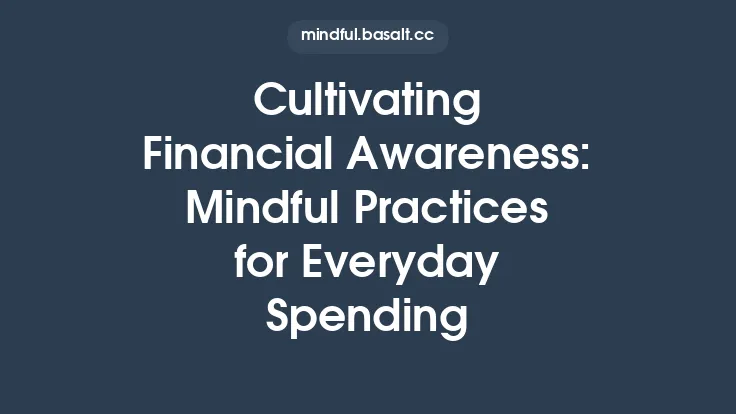 mindful.basalt.cc

Cultivating Financial Awareness: Mindful Practices for Everyday Spending